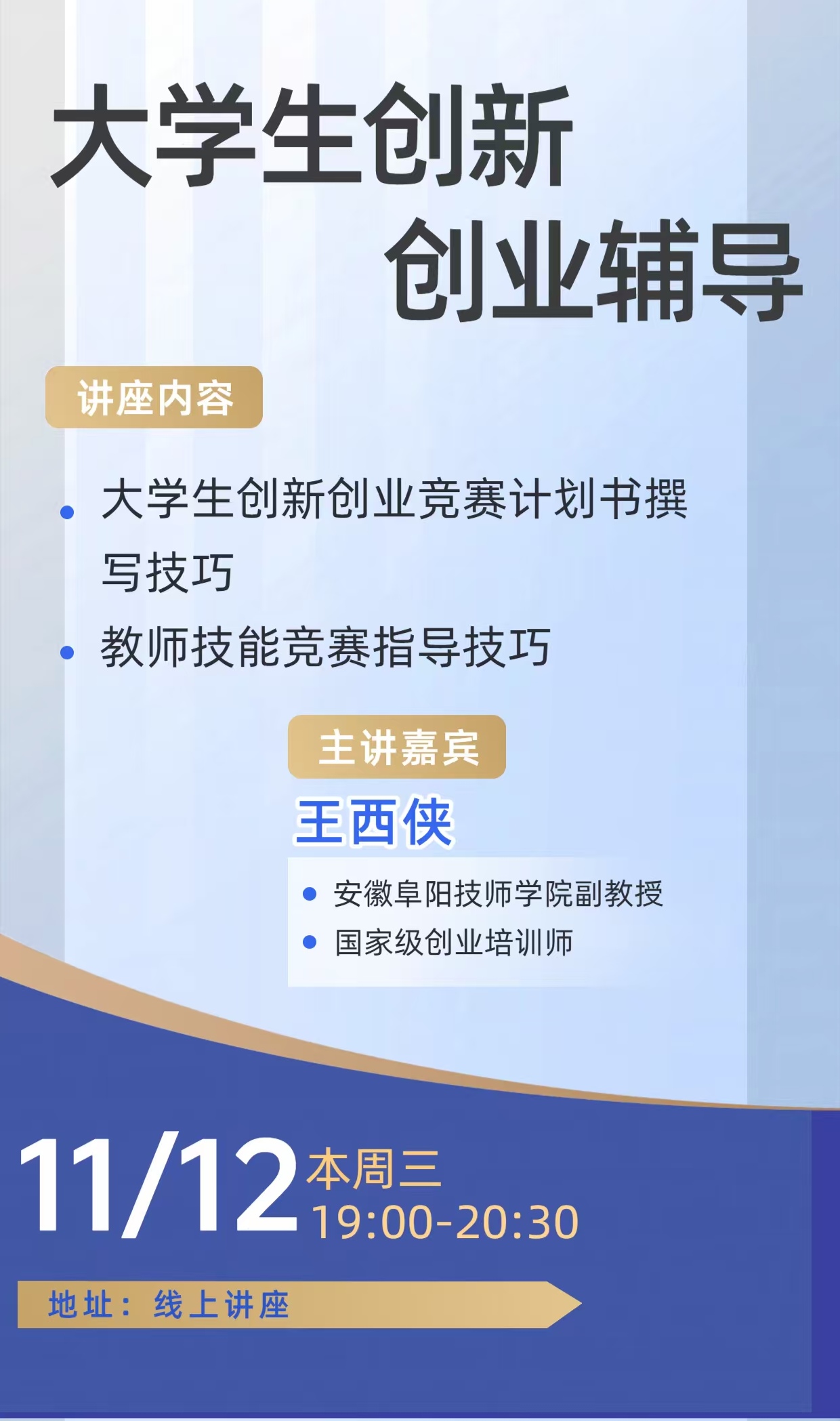 大学生创新
创业辅导

讲座内容

• 大学生创新创业竞赛计划书撰写技巧
• 教师技能竞赛指导技巧

主讲嘉宾

王西侠

• 安徽阜阳技师学院副教授
• 国家级创业培训师

11/12 本周三
19:00-20:30

地址：线上讲座